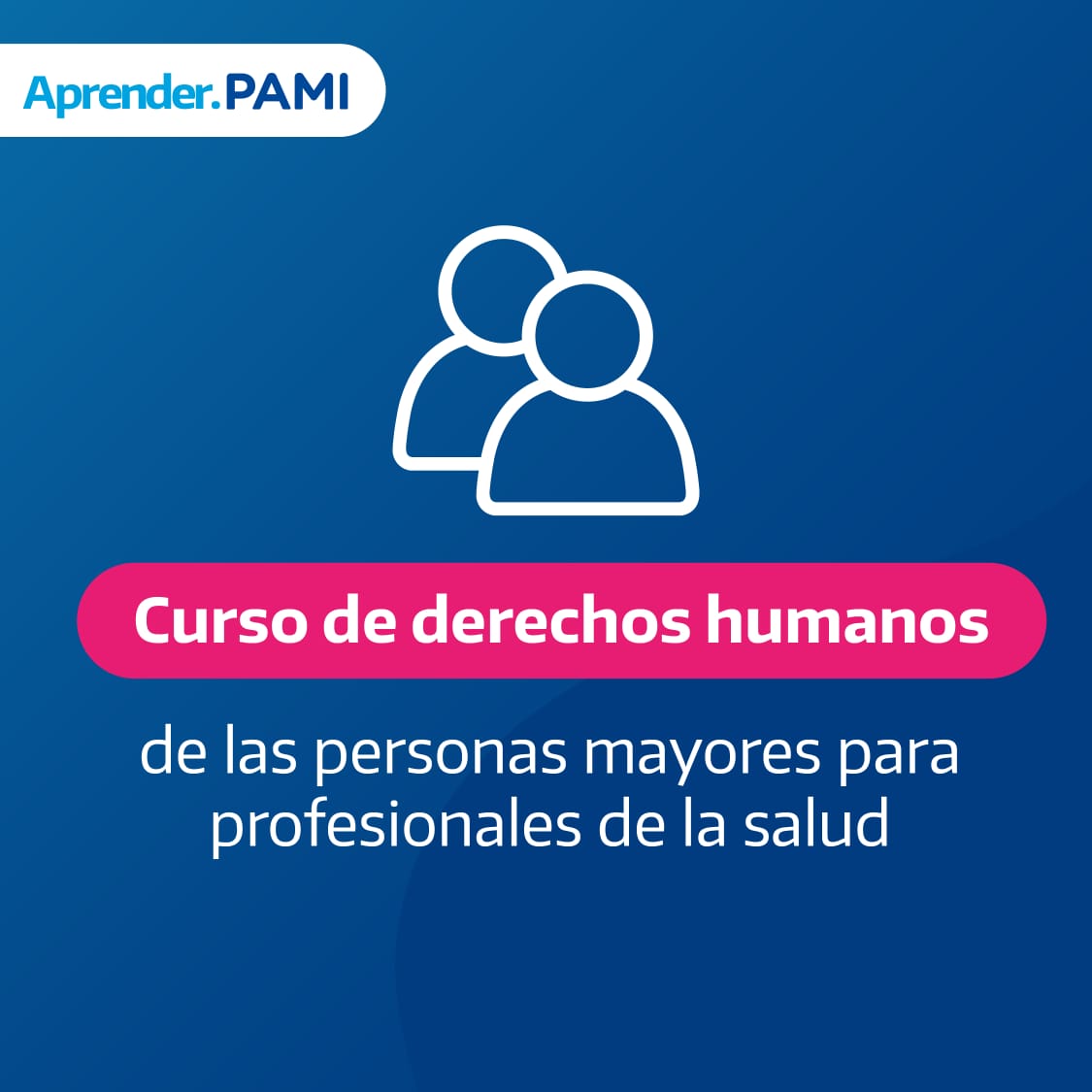 Aprender.PAMI

Curso de derechos humanos

de las personas mayores para profesionales de la salud